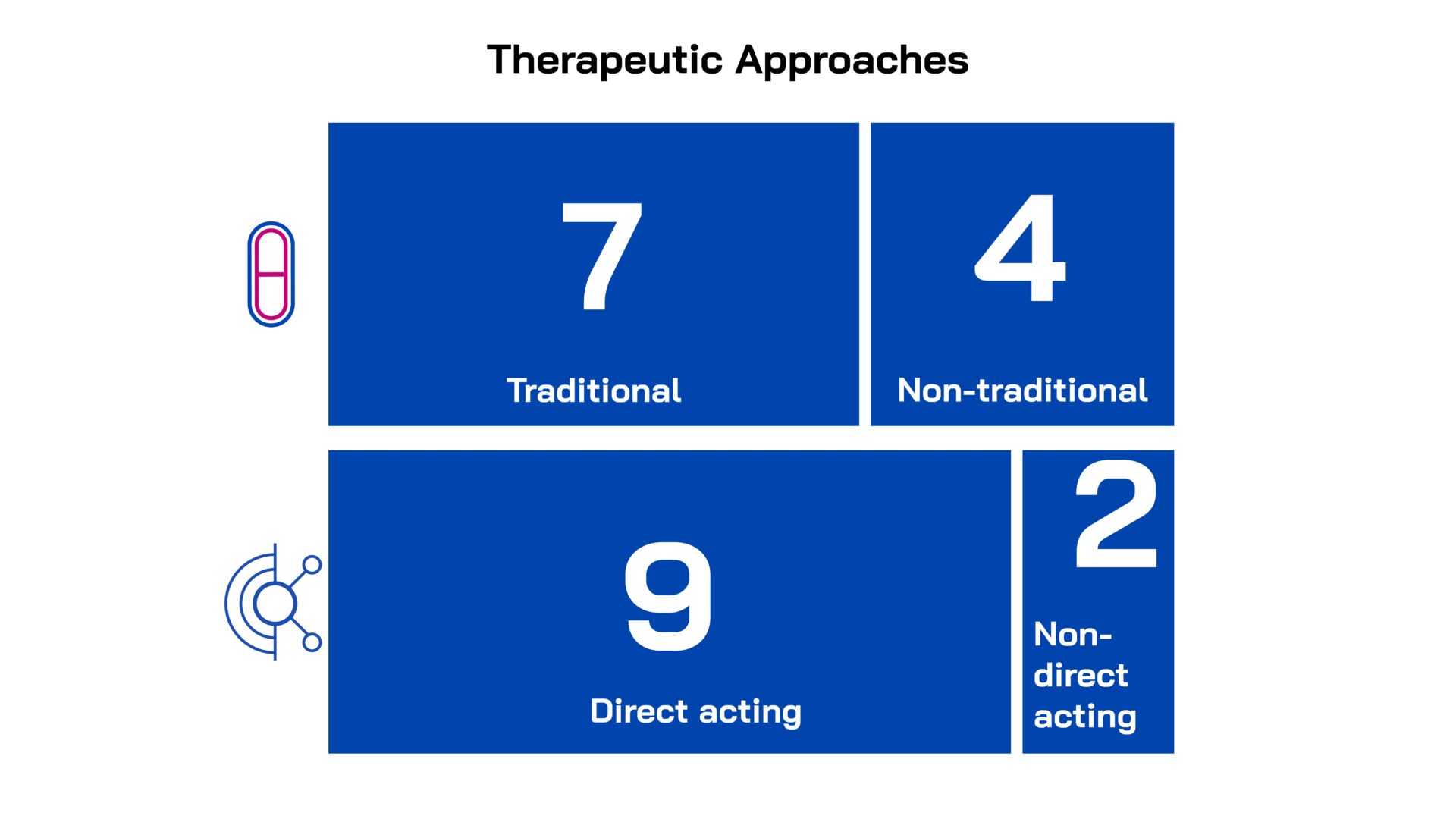 Therapeutic Approaches

7

Traditional

4

Non-traditional

9

Direct acting

2

Non-direct acting